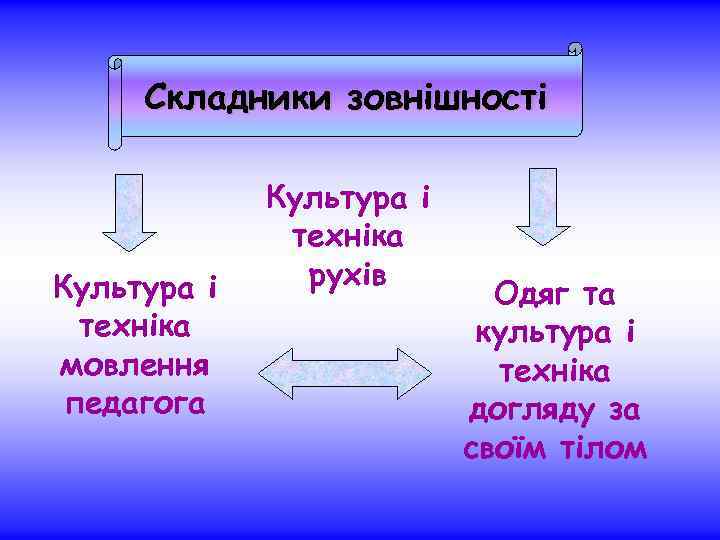 Складники зовнішності

Культура і техніка рухів

Культура і техніка мовлення педагога

Одяг та культура і техніка догляду за своїм тілом